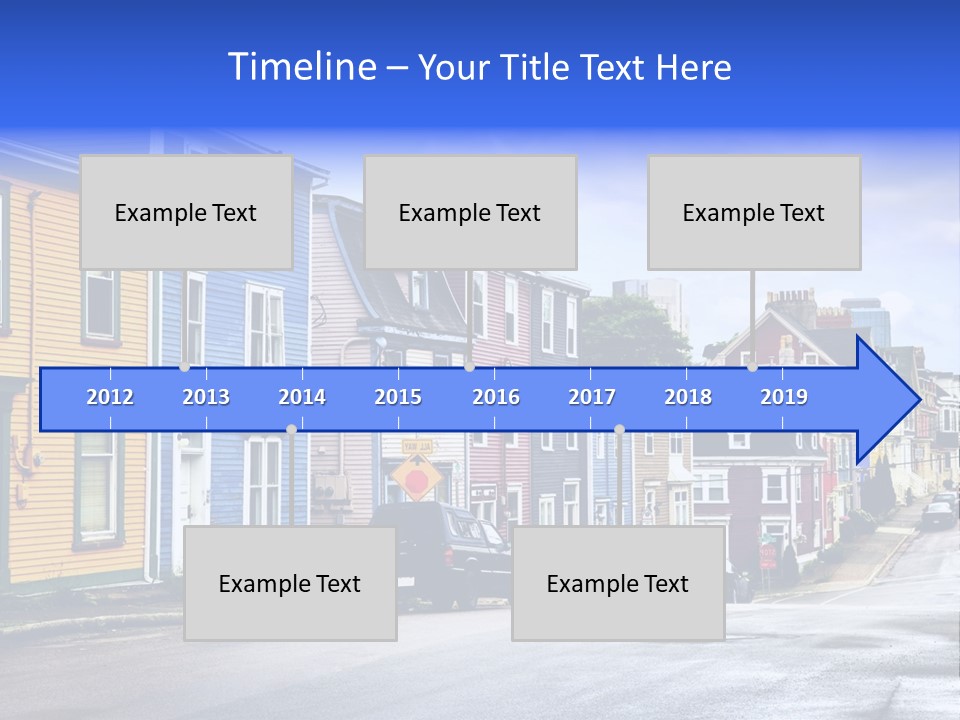 Timeline – Your Title Text Here

Example Text

Example Text

Example Text

2012 2013 2014 2015 2016 2017 2018 2019

Example Text

Example Text